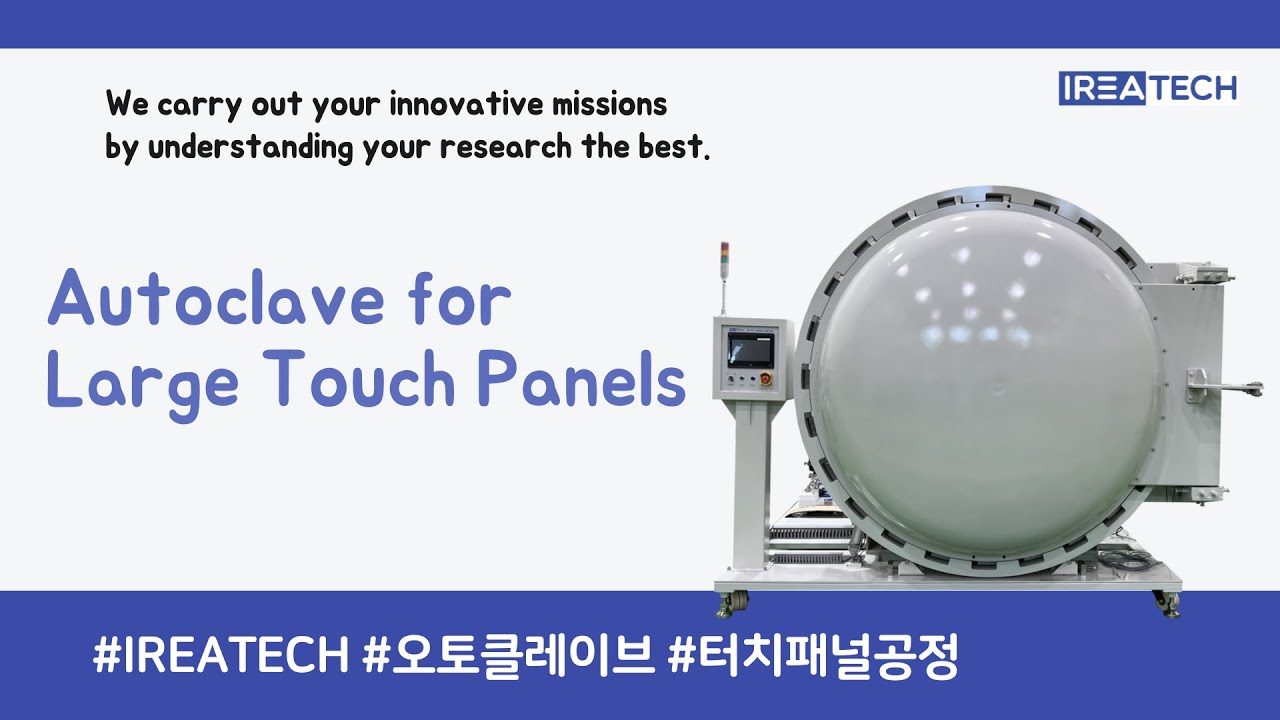 We carry out your innovative missions by understanding your research the best.

IREATECH

Autoclave for Large Touch Panels

#IREATECH #오토클레이브 #터치패널공정